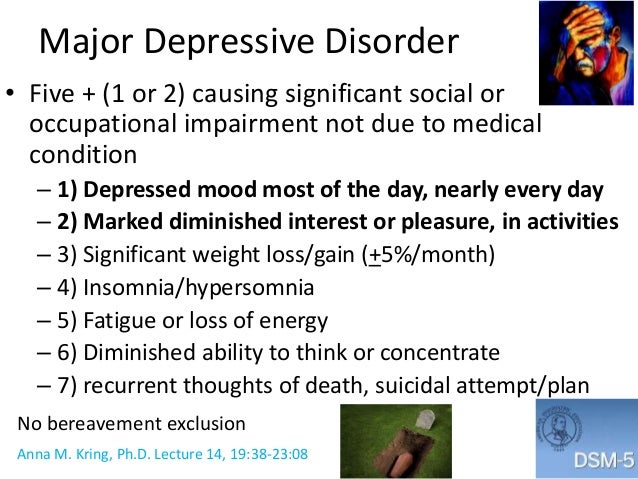 Major Depressive Disorder

• Five + (1 or 2) causing significant social or occupational impairment not due to medical condition
– 1) Depressed mood most of the day, nearly every day
– 2) Marked diminished interest or pleasure, in activities
– 3) Significant weight loss/gain ($\pm$5%/month)
– 4) Insomnia/hypersomnia
– 5) Fatigue or loss of energy
– 6) Diminished ability to think or concentrate
– 7) recurrent thoughts of death, suicidal attempt/plan

No bereavement exclusion

Anna M. Kring, Ph.D. Lecture 14, 19:38-23:08

DSM-5